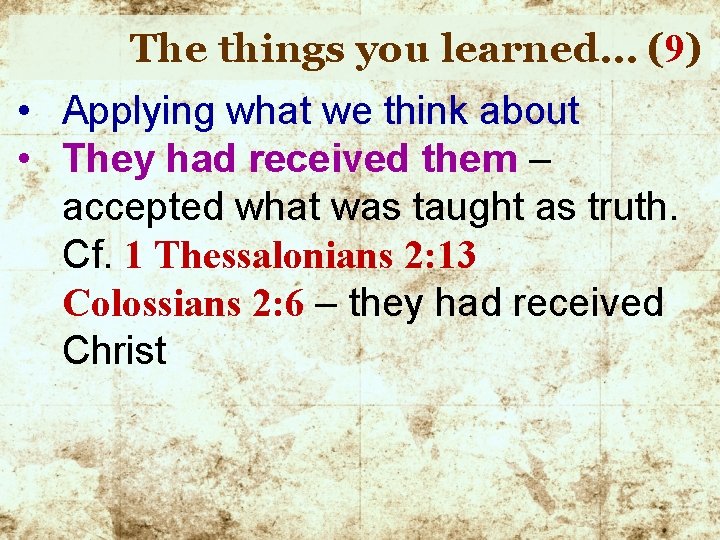 The things you learned… (9)

• Applying what we think about
• They had received them – accepted what was taught as truth. Cf. 1 Thessalonians 2:13 Colossians 2:6 – they had received Christ